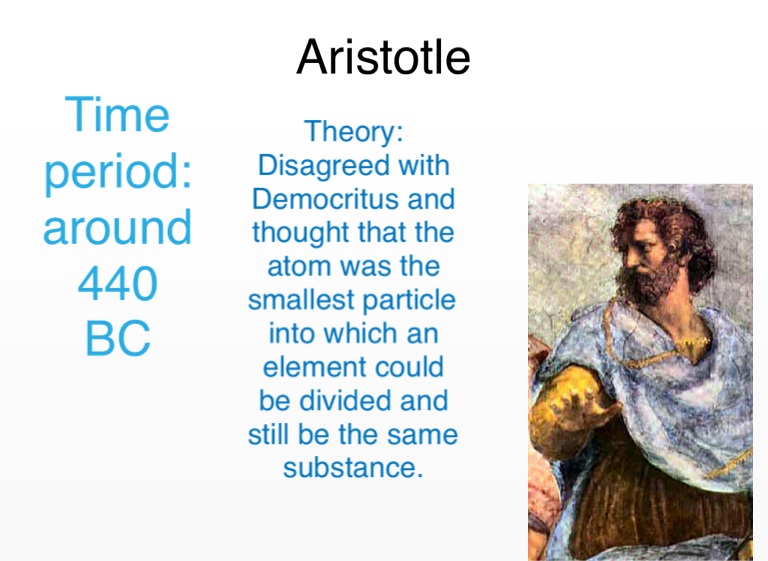 Aristotle

Time period: around 440 BC

Theory: Disagreed with Democritus and thought that the atom was the smallest particle into which an element could be divided and still be the same substance.